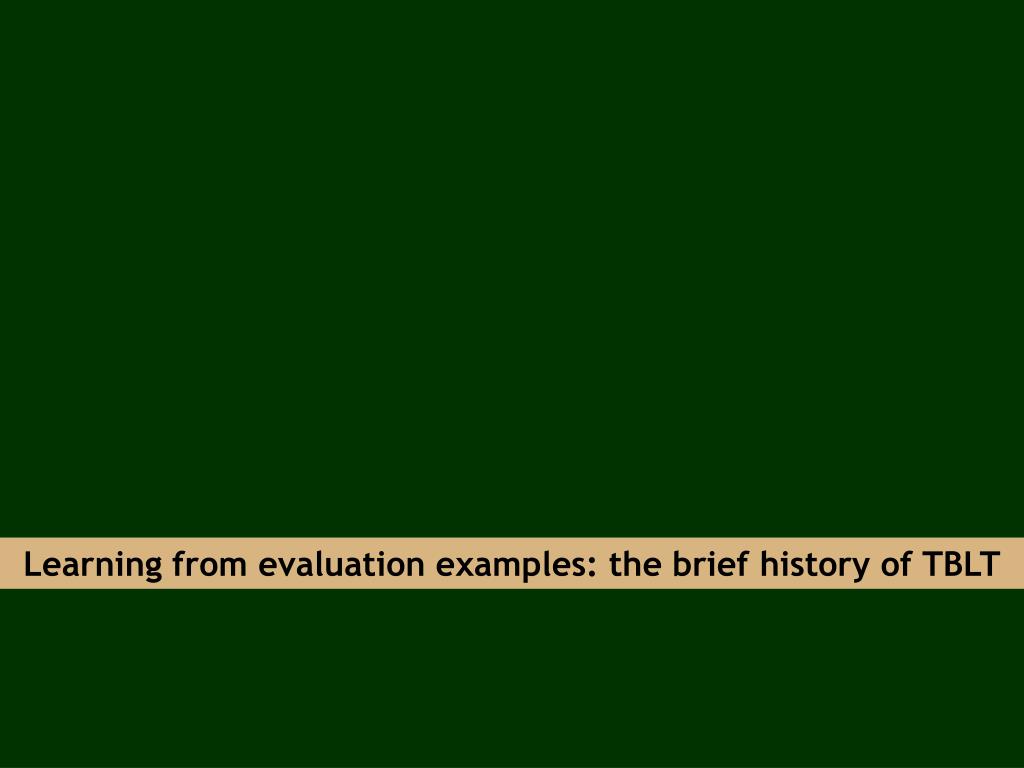 Learning from evaluation examples: the brief history of TBLT